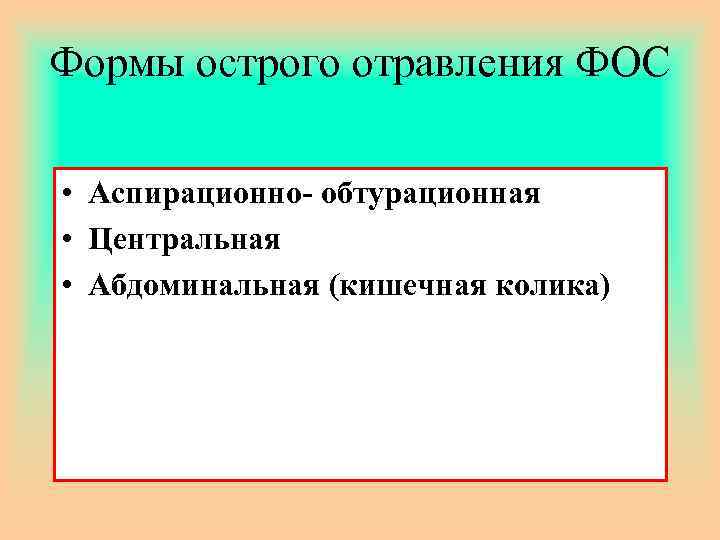 Формы острого отравления ФОС

• Аспирационно- обтурационная
• Центральная
• Абдоминальная (кишечная колика)